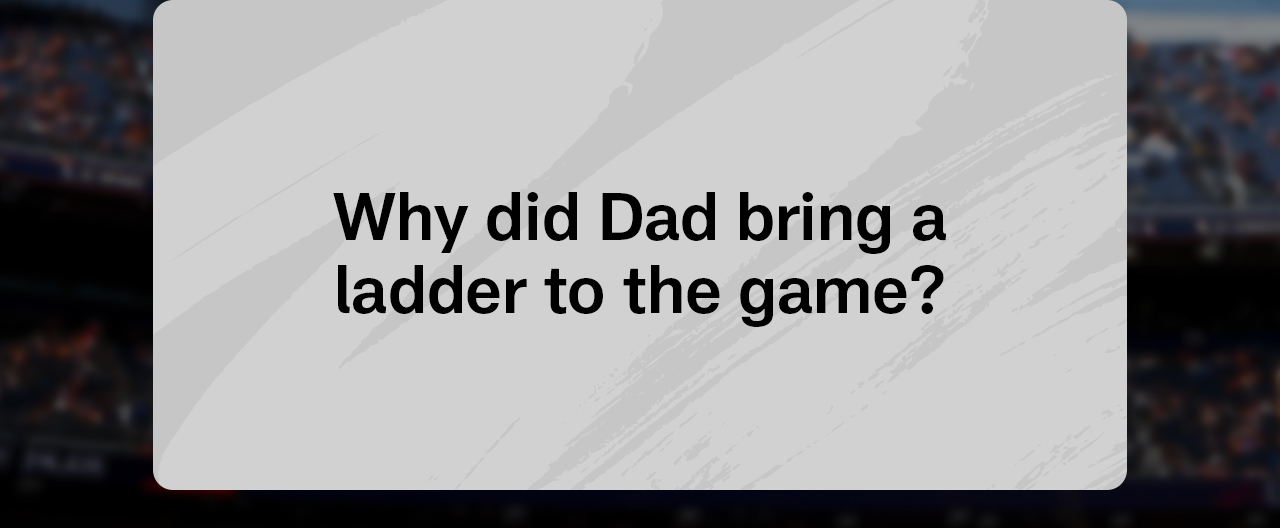 Why did Dad bring a ladder to the game?